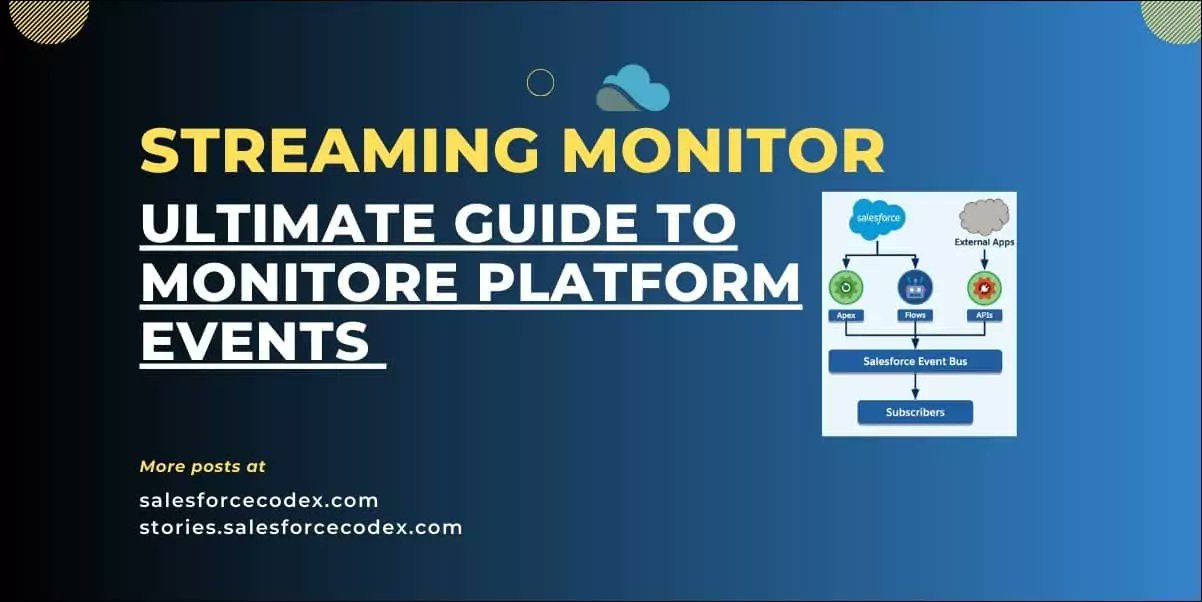 STREAMING MONITOR

ULTIMATE GUIDE TO MONITORE PLATFORM EVENTS

salesforce

External Apps

Apex

Flows

APIs

Salesforce Event Bus

Subscribers

More posts at

salesforcecodex.com
stories.salesforcecodex.com